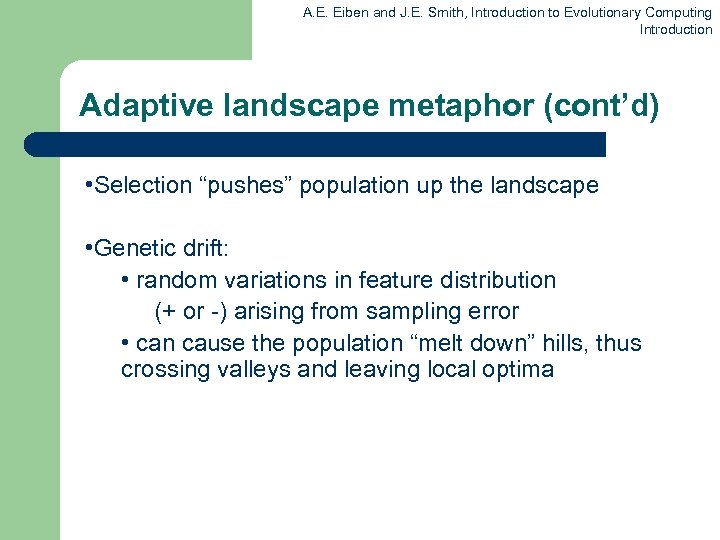 A.E. Eiben and J.E. Smith, Introduction to Evolutionary Computing
Introduction

Adaptive landscape metaphor (cont’d)

•Selection “pushes” population up the landscape

•Genetic drift:
• random variations in feature distribution (+ or -) arising from sampling error
• can cause the population “melt down” hills, thus crossing valleys and leaving local optima